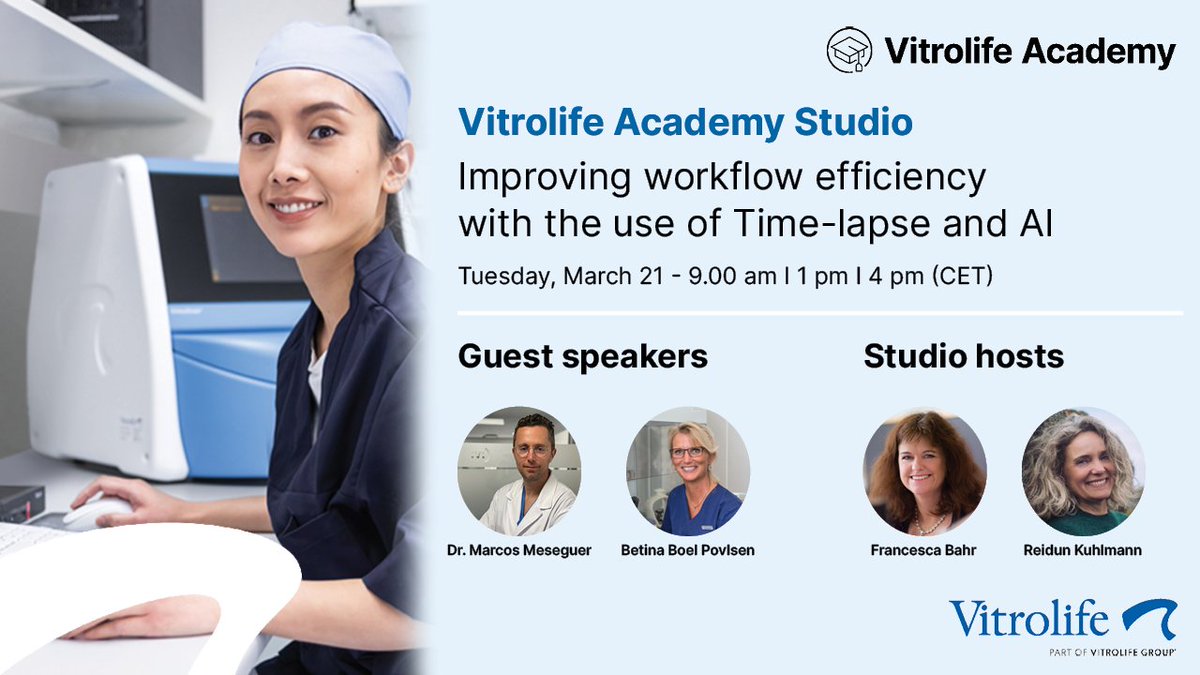 Vitrolife Academy

Vitrolife Academy Studio

Improving workflow efficiency with the use of Time-lapse and AI

Tuesday, March 21 - 9.00 am I 1 pm I 4 pm (CET)

Guest speakers

Dr. Marcos Meseguer

Betina Boel Povlsen

Studio hosts

Francesca Bahr

Reidun Kuhlmann

Vitrolife

PART OF VITROLIFE GROUP